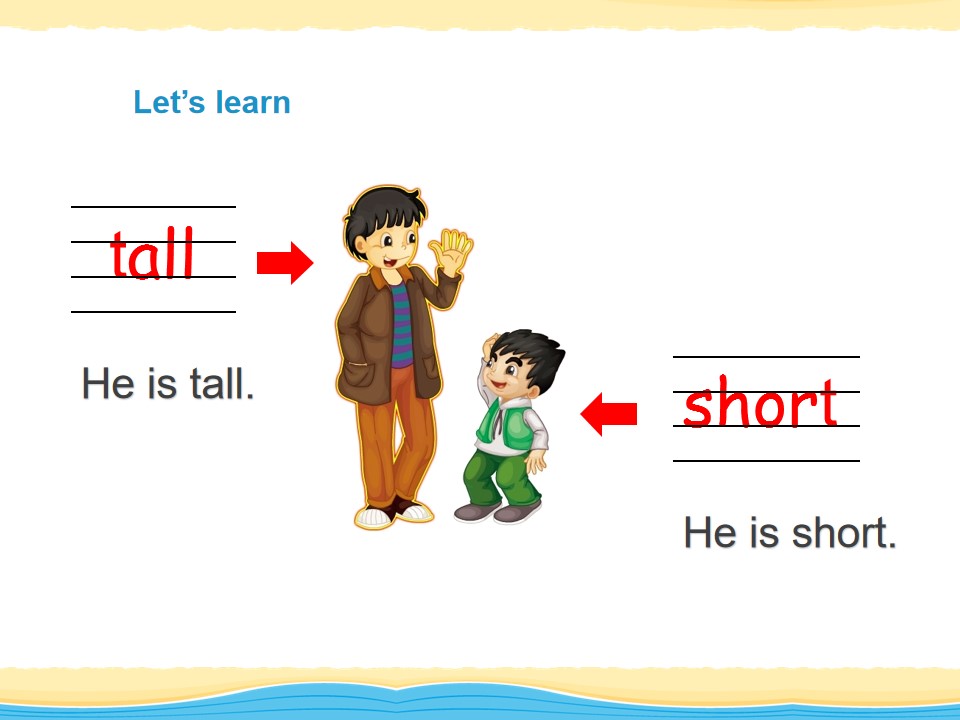 Let's learn

tall

He is tall.

short

He is short.